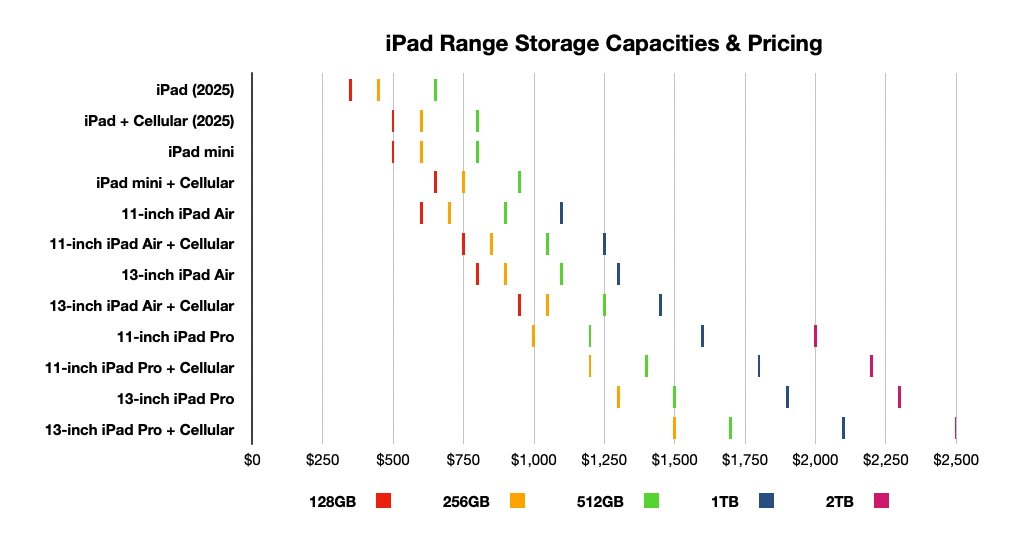 iPad Range Storage Capacities & Pricing

iPad (2025)
iPad + Cellular (2025)
iPad mini
iPad mini + Cellular
11-inch iPad Air
11-inch iPad Air + Cellular
13-inch iPad Air
13-inch iPad Air + Cellular
11-inch iPad Pro
11-inch iPad Pro + Cellular
13-inch iPad Pro
13-inch iPad Pro + Cellular

$0 $250 $500 $750 $1,000 $1,250 $1,500 $1,750 $2,000 $2,250 $2,500

128GB 256GB 512GB 1TB 2TB